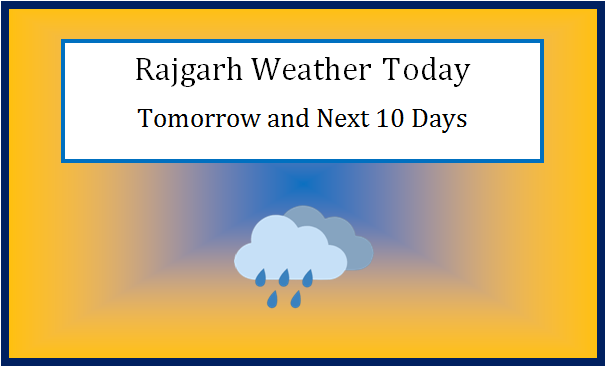 Rajgarh Weather Today

Tomorrow and Next 10 Days